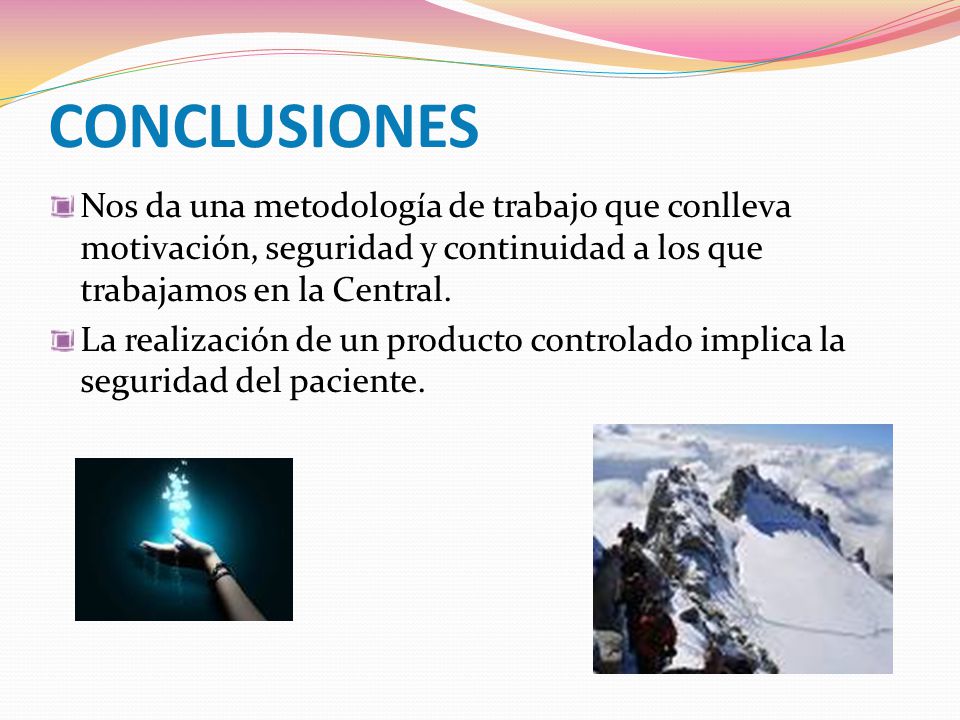 CONCLUSIONES

Nos da una metodología de trabajo que conlleva motivación, seguridad y continuidad a los que trabajamos en la Central.

La realización de un producto controlado implica la seguridad del paciente.